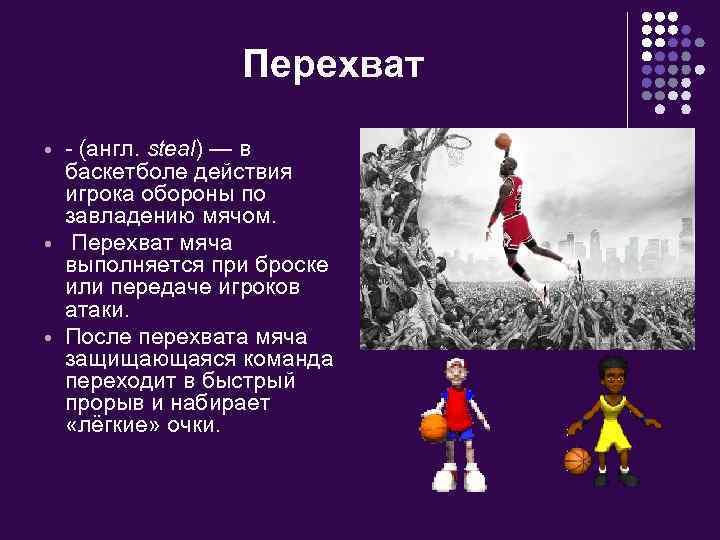 Перехват

- (англ. steal) — в баскетболе действия игрока обороны по завладению мячом.

Перехват мяча выполняется при броске или передаче игроков атаки.

После перехвата мяча защищающаяся команда переходит в быстрый прорыв и набирает «лёгкие» очки.